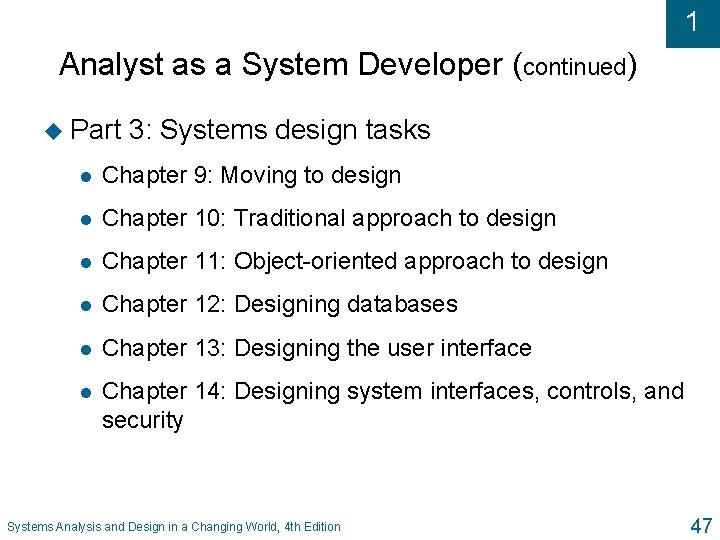 1

Analyst as a System Developer (continued)

Part 3: Systems design tasks

Chapter 9: Moving to design

Chapter 10: Traditional approach to design

Chapter 11: Object-oriented approach to design

Chapter 12: Designing databases

Chapter 13: Designing the user interface

Chapter 14: Designing system interfaces, controls, and security

Systems Analysis and Design in a Changing World, 4th Edition

47